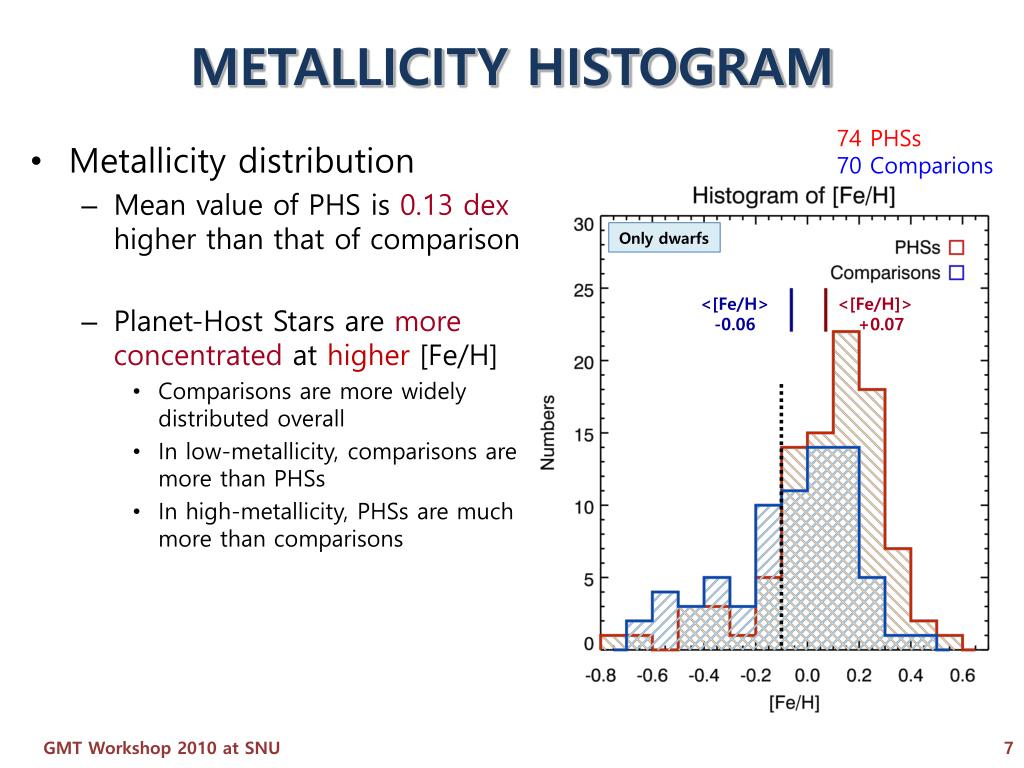 METALLICITY HISTOGRAM

• Metallicity distribution
– Mean value of PHS is 0.13 dex higher than that of comparison

– Planet-Host Stars are more concentrated at higher [Fe/H]
• Comparisons are more widely distributed overall
• In low-metallicity, comparisons are more than PHSs
• In high-metallicity, PHSs are much more than comparisons

74 PHSs
70 Comparions

Histogram of [Fe/H]
Only dwarfs
PHSs
Comparisons
<[Fe/H>
-0.06
<[Fe/H]>
+0.07
Numbers
30
25
20
15
10
5
0
-0.8 -0.6 -0.4 -0.2 0.0 0.2 0.4 0.6
[Fe/H]

GMT Workshop 2010 at SNU
7